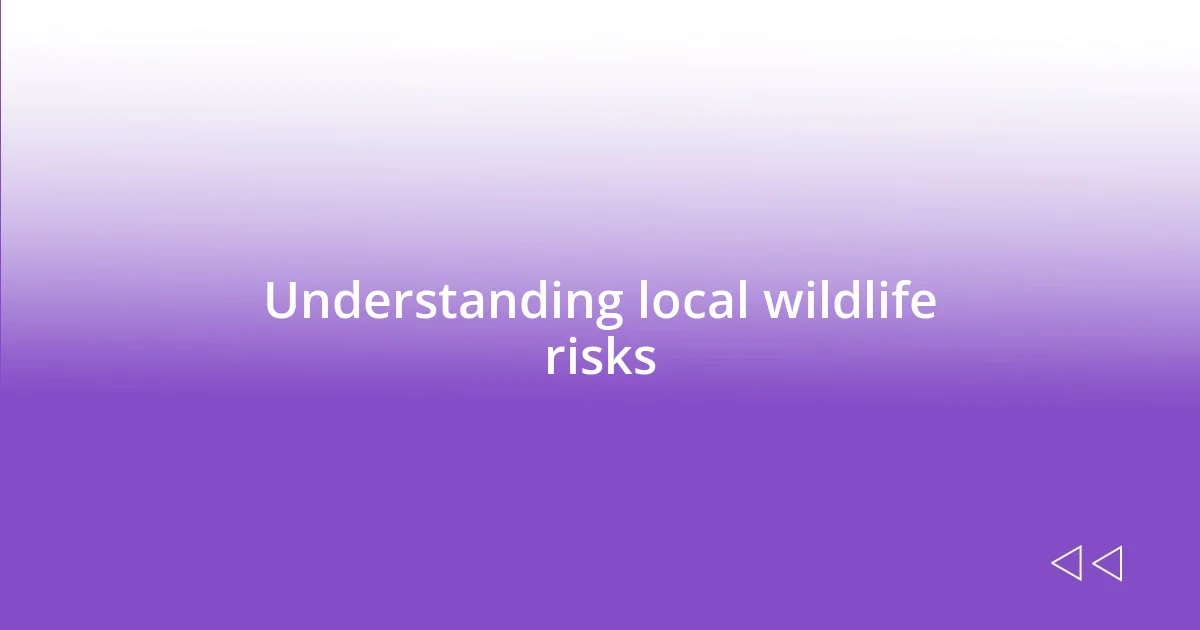 Understanding local wildlife risks